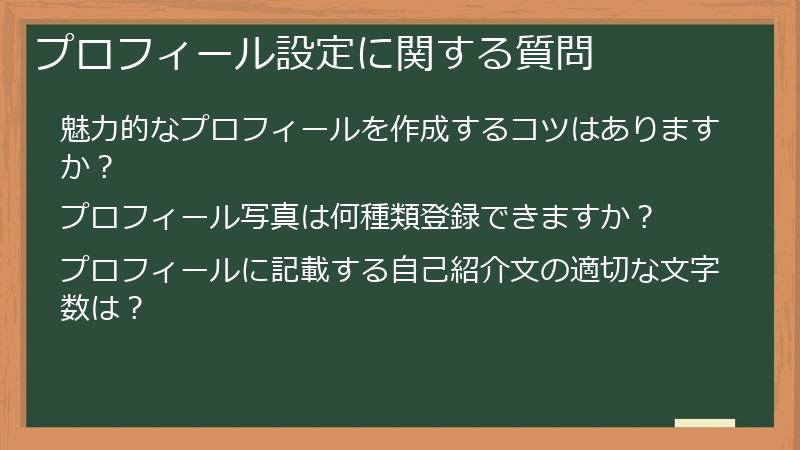 プロフィール設定に関する質問

魅力的なプロフィールを作成するコツはありますか？

プロフィール写真は何種類登録できますか？

プロフィールに記載する自己紹介文の適切な文字数は？